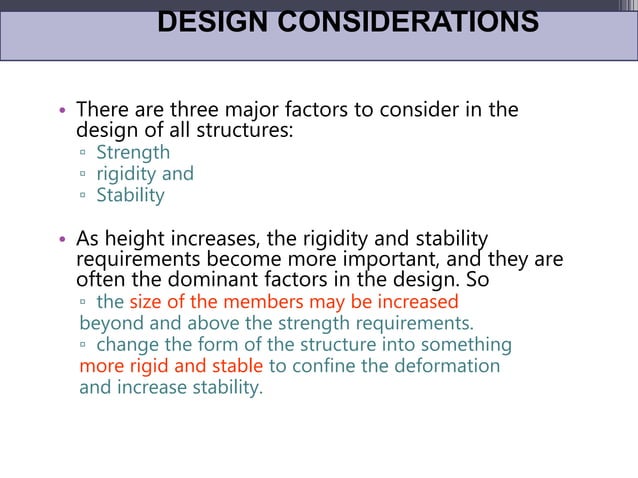 DESIGN CONSIDERATIONS

• There are three major factors to consider in the design of all structures:
▫ Strength
▫ rigidity and
▫ Stability

• As height increases, the rigidity and stability requirements become more important, and they are often the dominant factors in the design. So
▫ the size of the members may be increased beyond and above the strength requirements.
▫ change the form of the structure into something more rigid and stable to confine the deformation and increase stability.